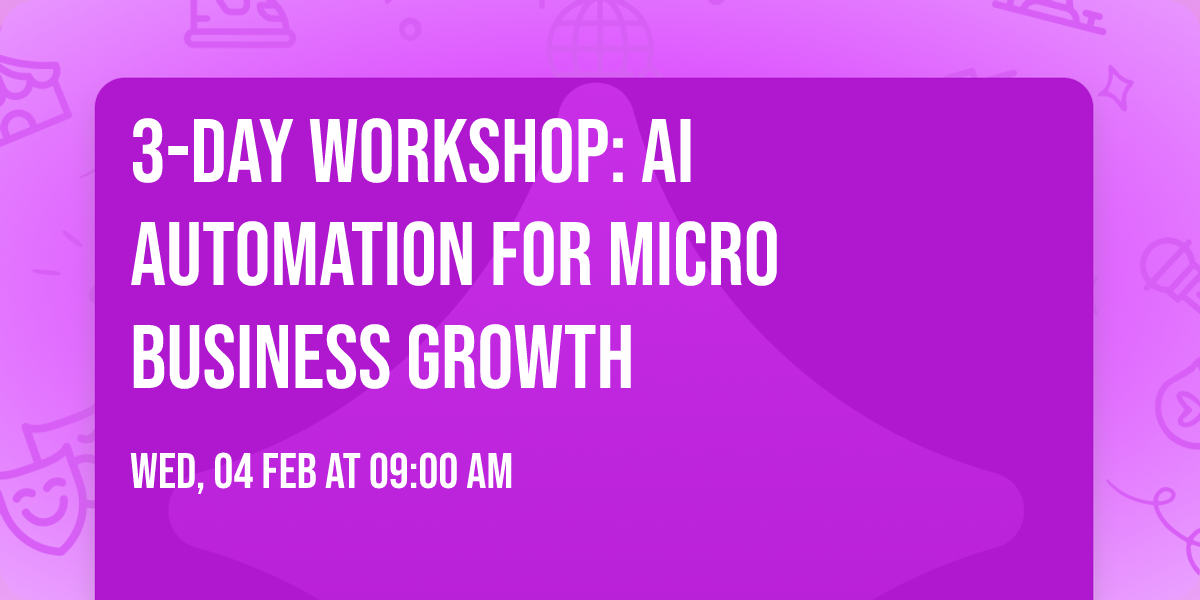 3-DAY WORKSHOP: AI AUTOMATION FOR MICRO BUSINESS GROWTH

WED, 04 FEB AT 09:00 AM